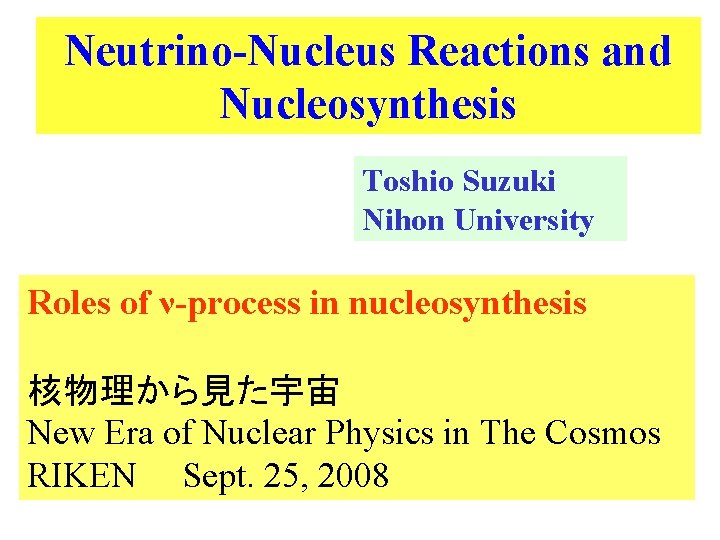 Neutrino-Nucleus Reactions and Nucleosynthesis

Toshio Suzuki
Nihon University

Roles of ν-process in nucleosynthesis

核物理から見た宇宙
New Era of Nuclear Physics in The Cosmos
RIKEN Sept. 25, 2008